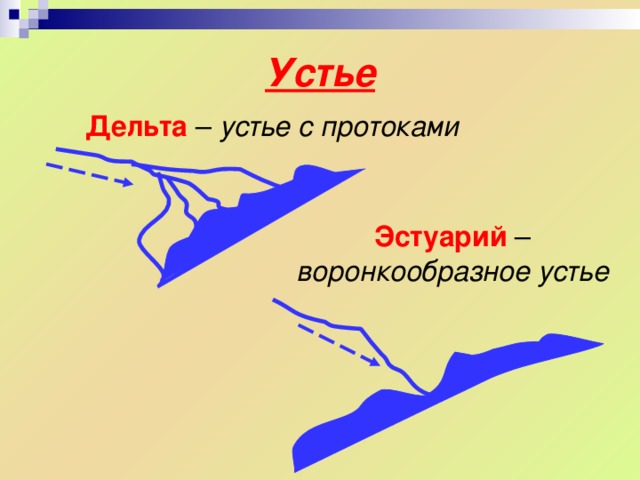 Устье

Дельта – устье с протоками

Эстуарий – воронкообразное устье